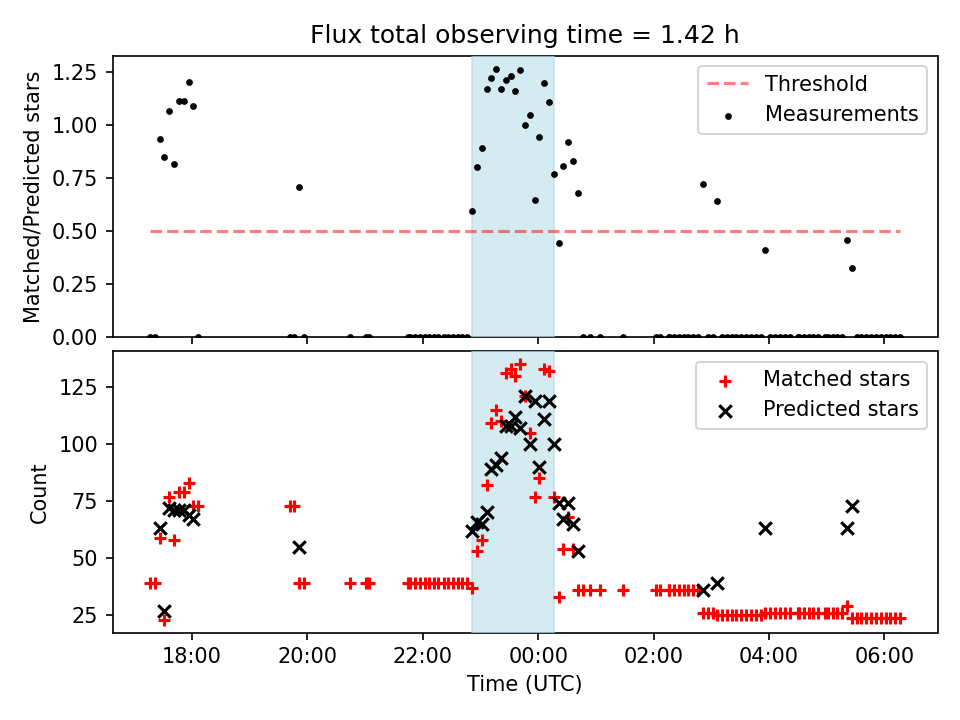 Flux total observing time = 1.42 h

Matched/Predicted stars

1.25
1.00
0.75
0.50
0.25
0.00

Threshold
Measurements

Count

125
100
75
50
25

Matched stars
Predicted stars

18:00
20:00
22:00
00:00
02:00
04:00
06:00

Time (UTC)